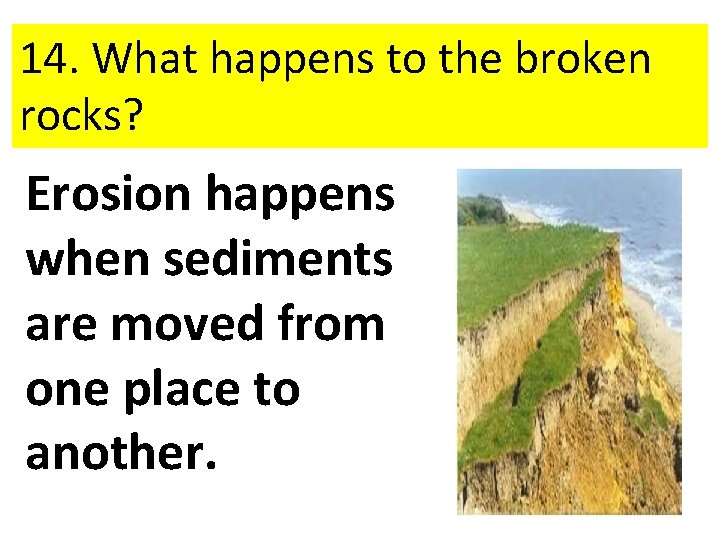 14. What happens to the broken rocks?

Erosion happens when sediments are moved from one place to another.